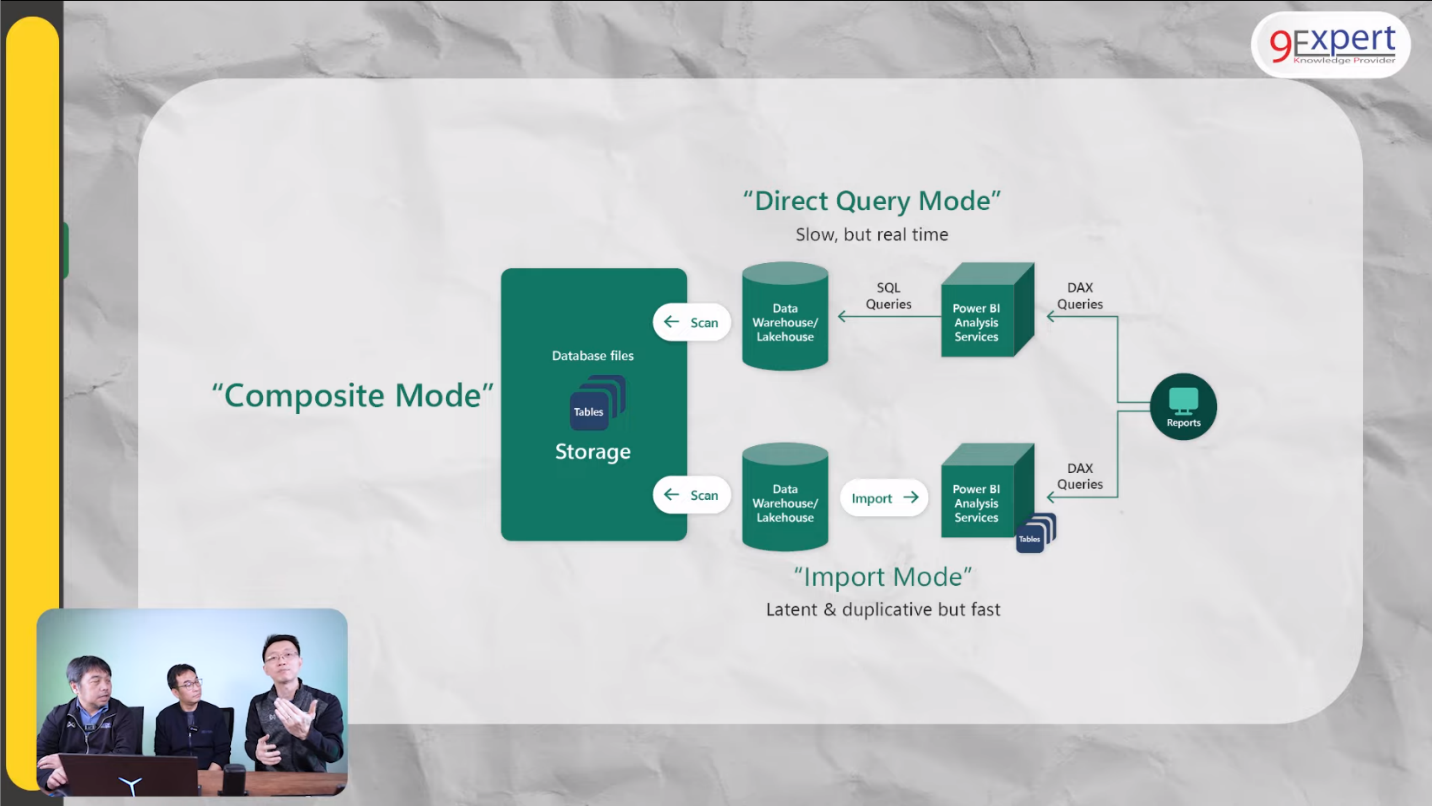 9Expert
Knowledge Provider

"Direct Query Mode"
Slow, but real time

"Composite Mode"

Database files
Tables
Storage

Scan
Data Warehouse/ Lakehouse
SQL Queries
Power BI Analysis Services
DAX Queries

Reports

Scan
Data Warehouse/ Lakehouse
Import
Power BI Analysis Services
Tables
DAX Queries

"Import Mode"
Latent & duplicative but fast